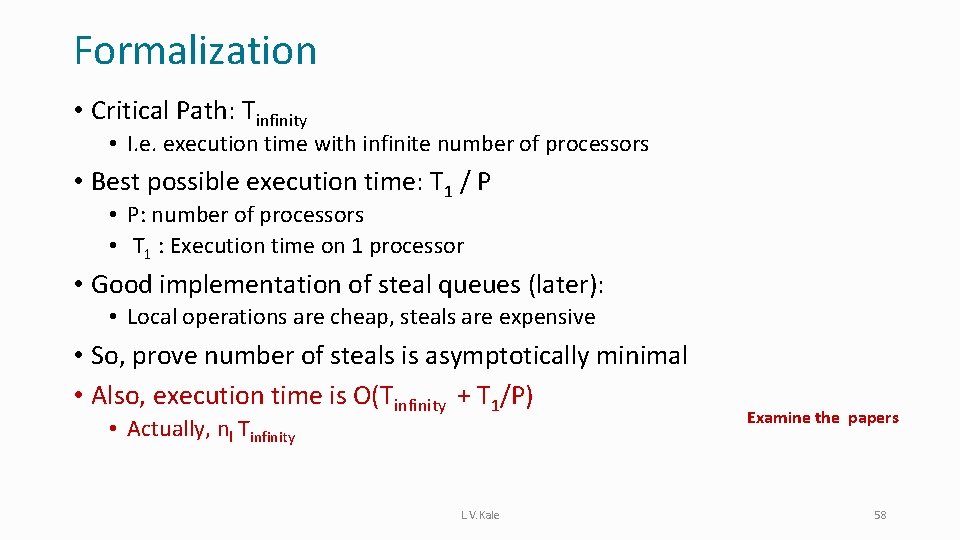 Formalization

• Critical Path: $T_{infinity}$
  • I.e. execution time with infinite number of processors
• Best possible execution time: $T_1$ / P
  • P: number of processors
  • $T_1$ : Execution time on 1 processor
• Good implementation of steal queues (later):
  • Local operations are cheap, steals are expensive
• So, prove number of steals is asymptotically minimal
• Also, execution time is O($T_{infinity}$ + $T_1$/P)
  • Actually, $n_l$ $T_{infinity}$

Examine the papers

L.V.Kale

58